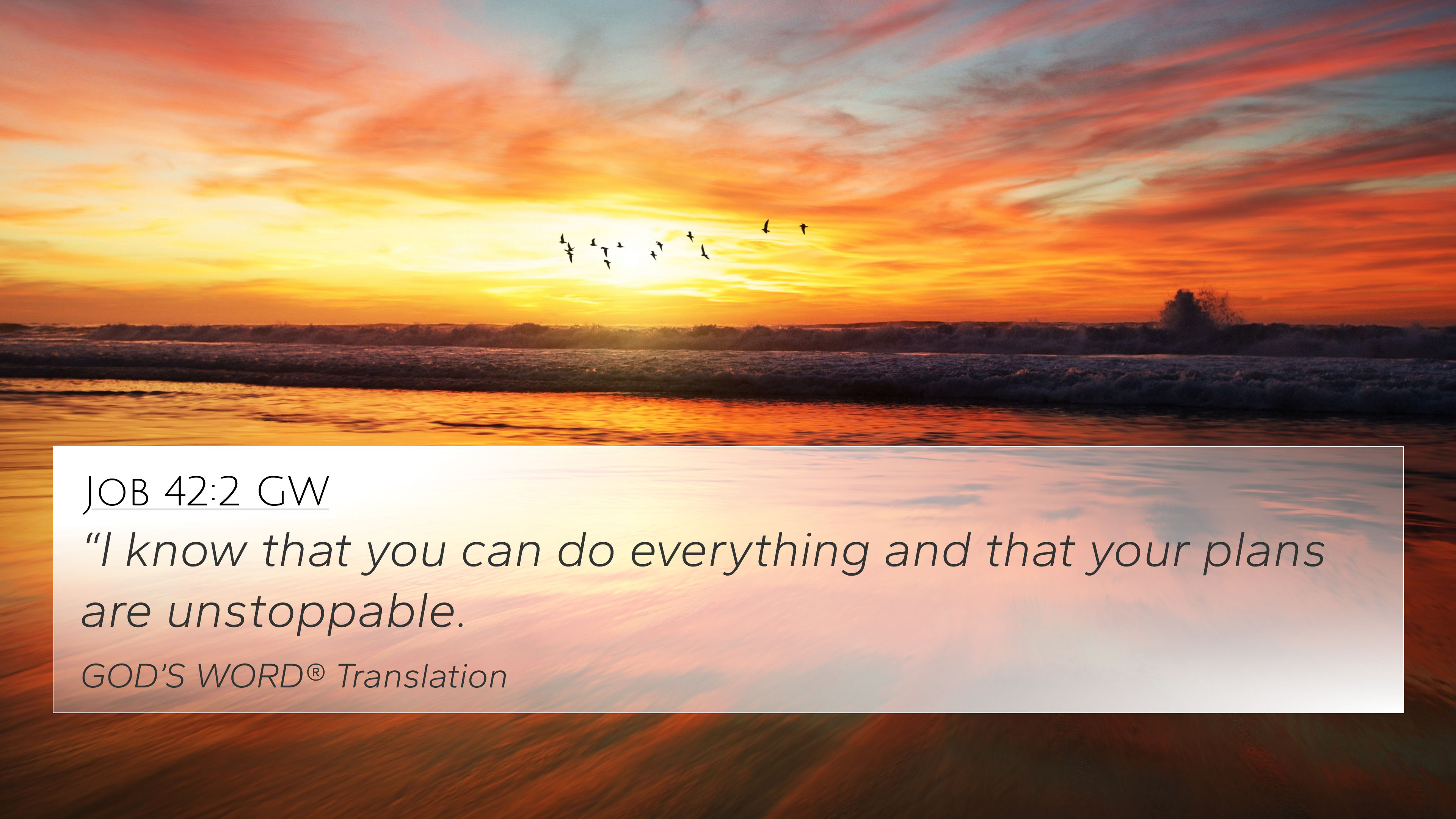 Job 42:2 GW

“I know that you can do everything and that your plans are unstoppable.

GOD’S WORD® Translation